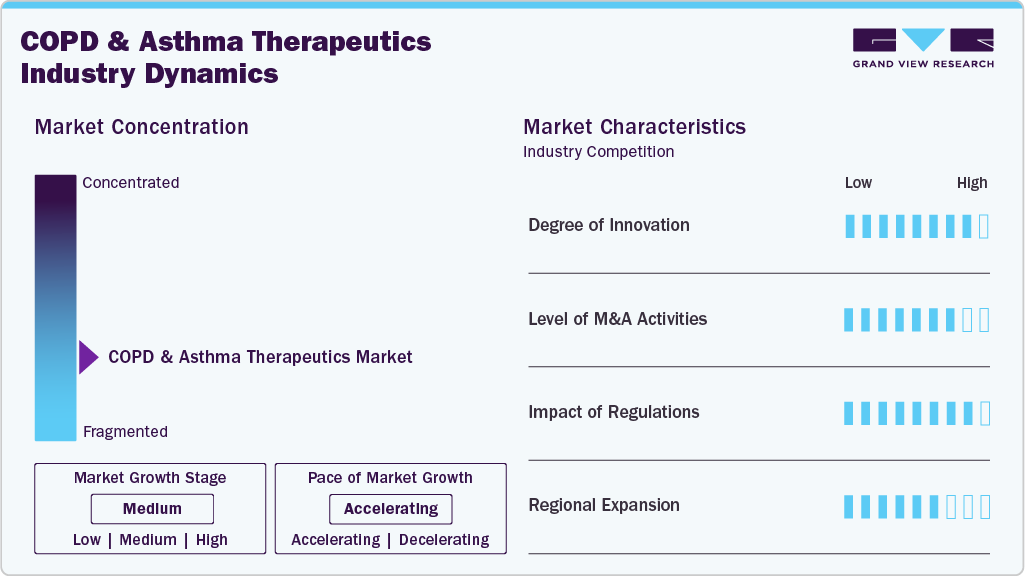 COPD & Asthma Therapeutics Industry Dynamics

GRAND VIEW RESEARCH

Market Concentration

Concentrated

COPD & Asthma Therapeutics Market

Fragmented

Market Growth Stage

Medium

Low | Medium | High

Pace of Market Growth

Accelerating

Accelerating | Decelerating

Market Characteristics

Industry Competition

Low High

Degree of Innovation

Level of M&A Activities

Impact of Regulations

Regional Expansion